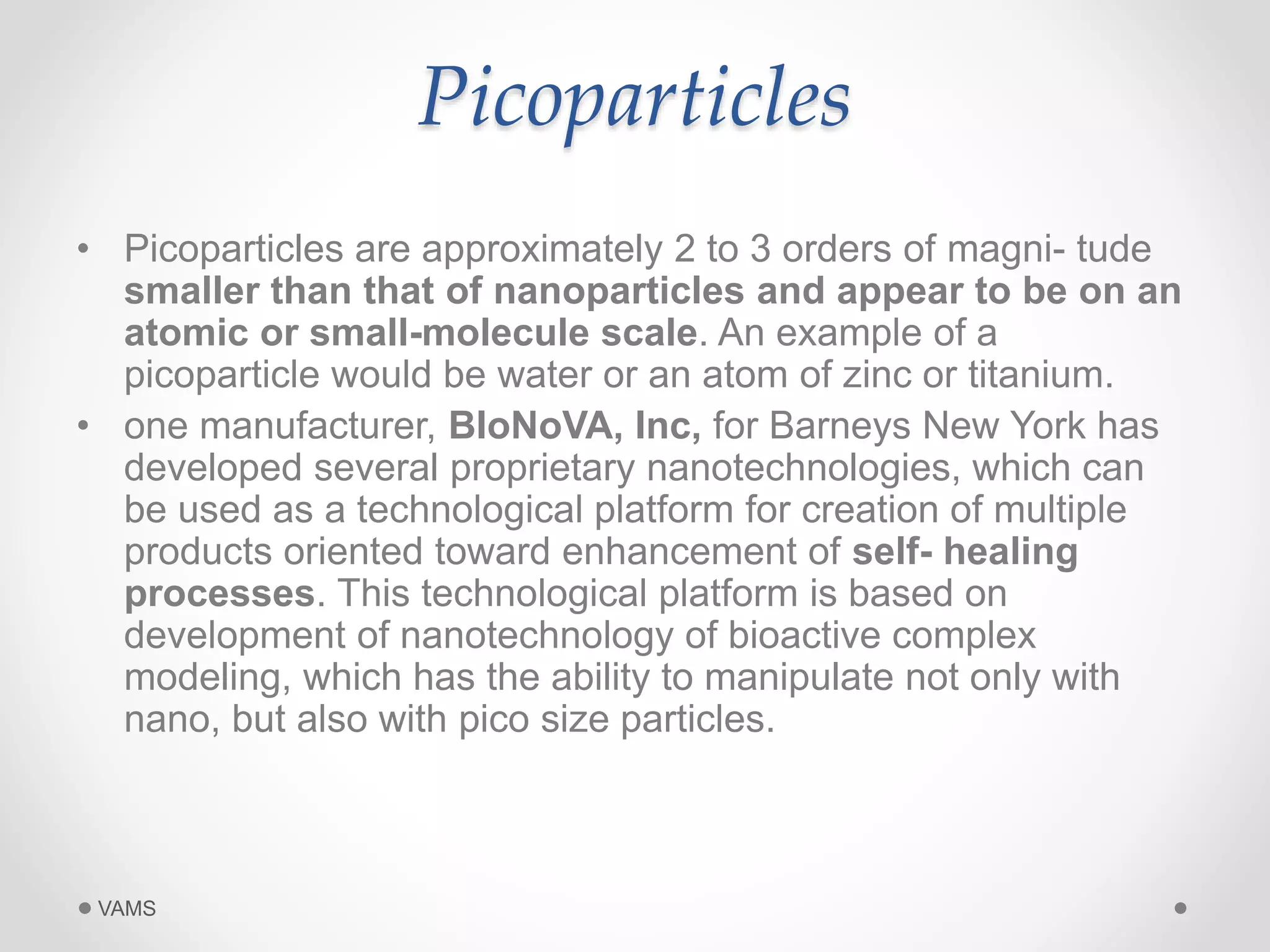 Picoparticles

• Picoparticles are approximately 2 to 3 orders of magni- tude smaller than that of nanoparticles and appear to be on an atomic or small-molecule scale. An example of a picoparticle would be water or an atom of zinc or titanium.

• one manufacturer, BIoNoVA, Inc, for Barneys New York has developed several proprietary nanotechnologies, which can be used as a technological platform for creation of multiple products oriented toward enhancement of self- healing processes. This technological platform is based on development of nanotechnology of bioactive complex modeling, which has the ability to manipulate not only with nano, but also with pico size particles.

VAMS